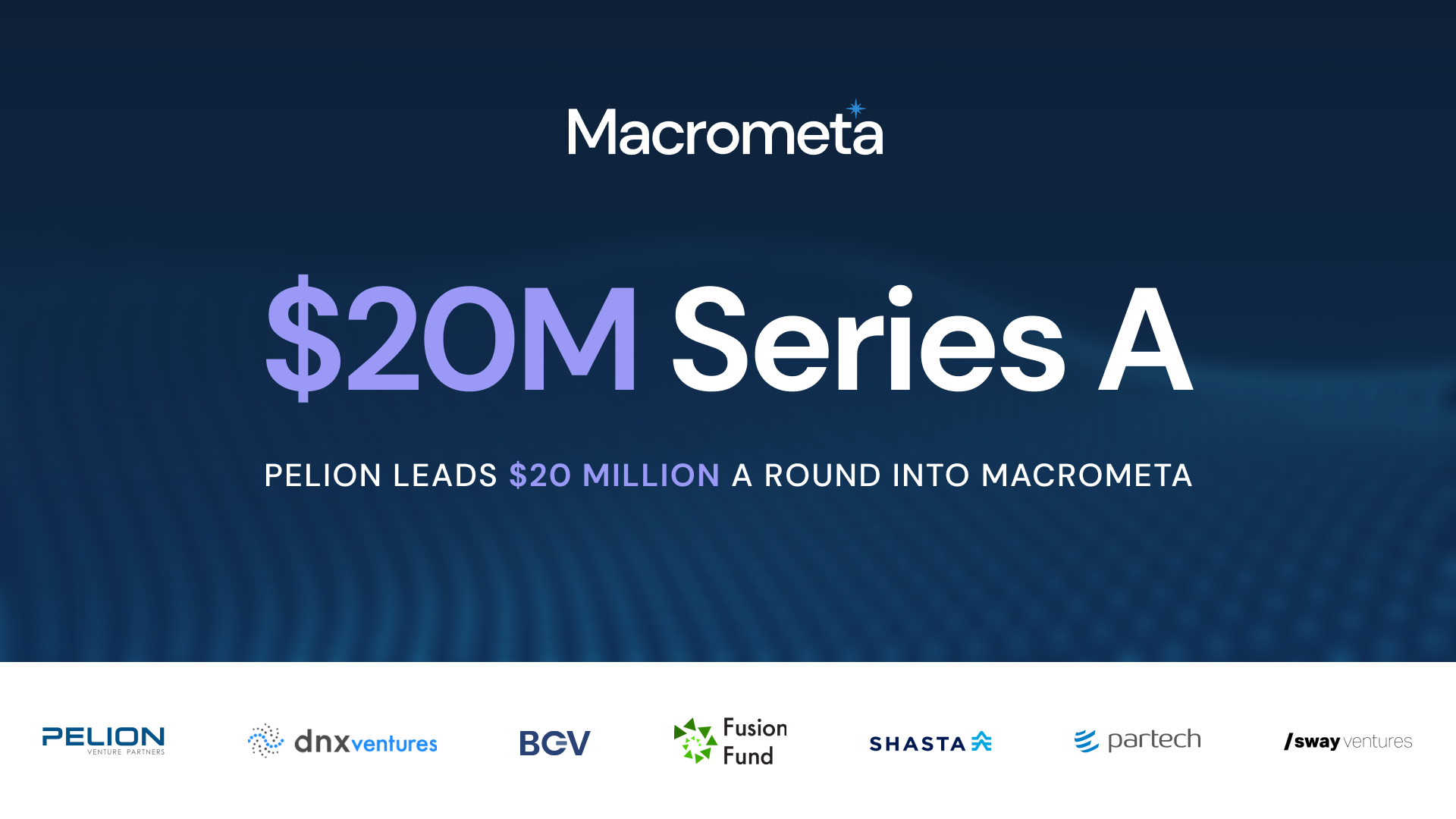 Macrometa

$20M Series A

PELION LEADS $20 MILLION A ROUND INTO MACROMETA

PELION VENTURE PARTNERS

dnxventures

BGV

Fusion Fund

SHASTA

partech

/sway ventures